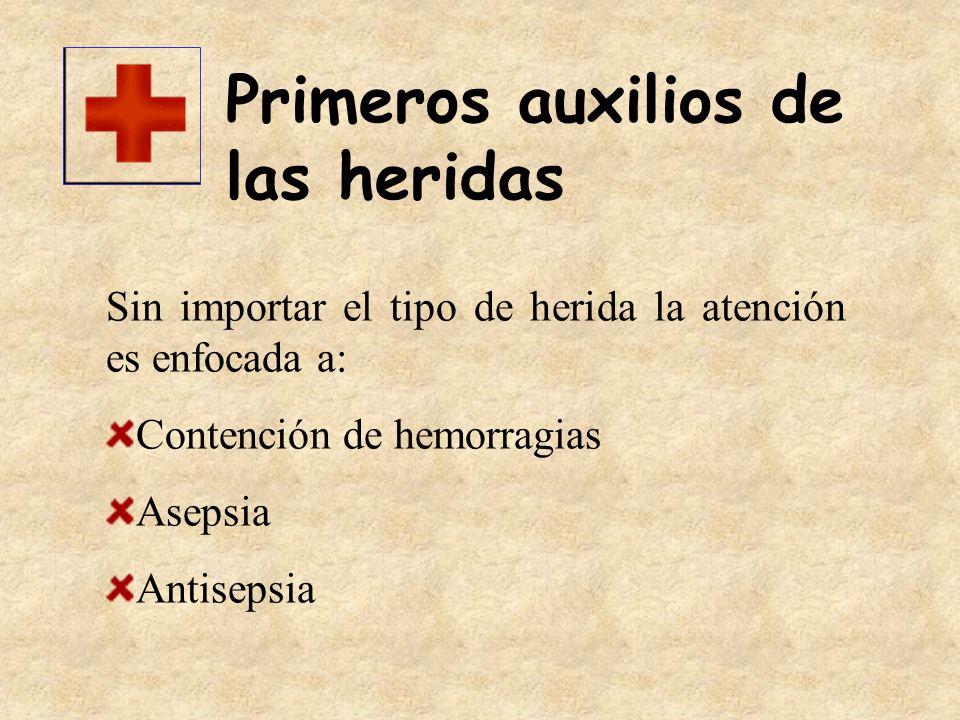 Primeros auxilios de las heridas

Sin importar el tipo de herida la atención es enfocada a:

Contención de hemorragias

Asepsia

Antisepsia